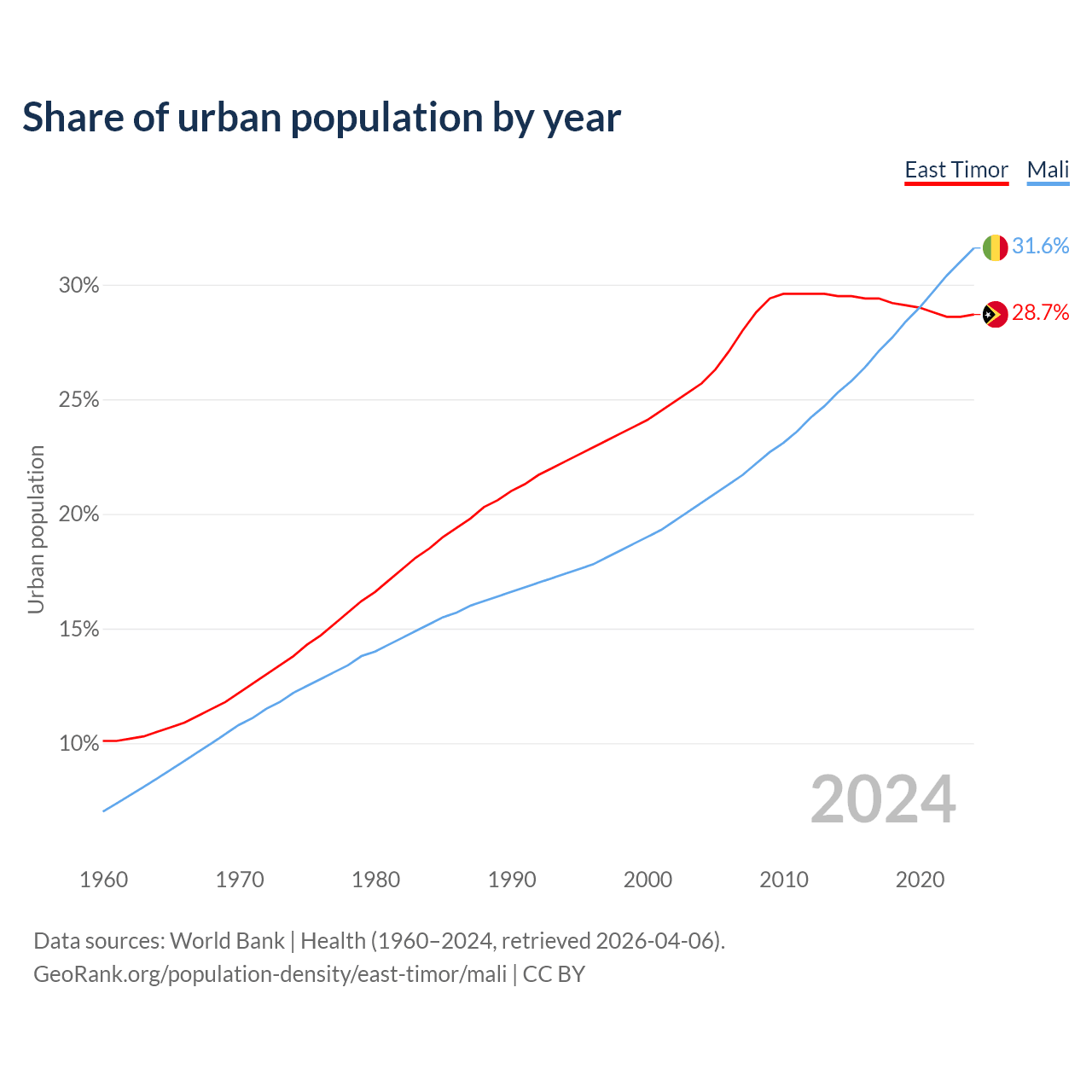 Share of urban population by year

East Timor Mali

31.6%
28.7%

30%
25%
20%
15%
10%

Urban population

2024

1960 1970 1980 1990 2000 2010 2020

Data sources: World Bank | Health (1960–2024, retrieved 2026-04-06).
GeoRank.org/population-density/east-timor/mali | CC BY